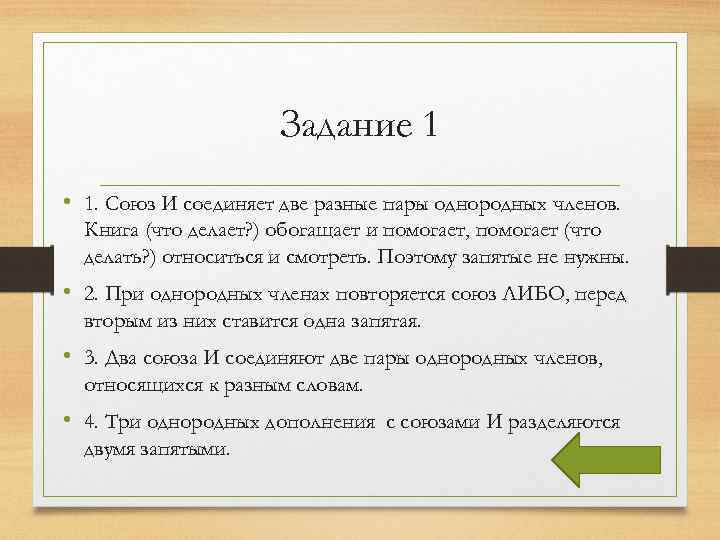 Задание 1

• 1. Союз И соединяет две разные пары однородных членов. Книга (что делает?) обогащает и помогает, помогает (что делать?) относиться и смотреть. Поэтому запятые не нужны.

• 2. При однородных членах повторяется союз ЛИБО, перед вторым из них ставится одна запятая.

• 3. Два союза И соединяют две пары однородных членов, относящихся к разным словам.

• 4. Три однородных дополнения с союзами И разделяются двумя запятыми.